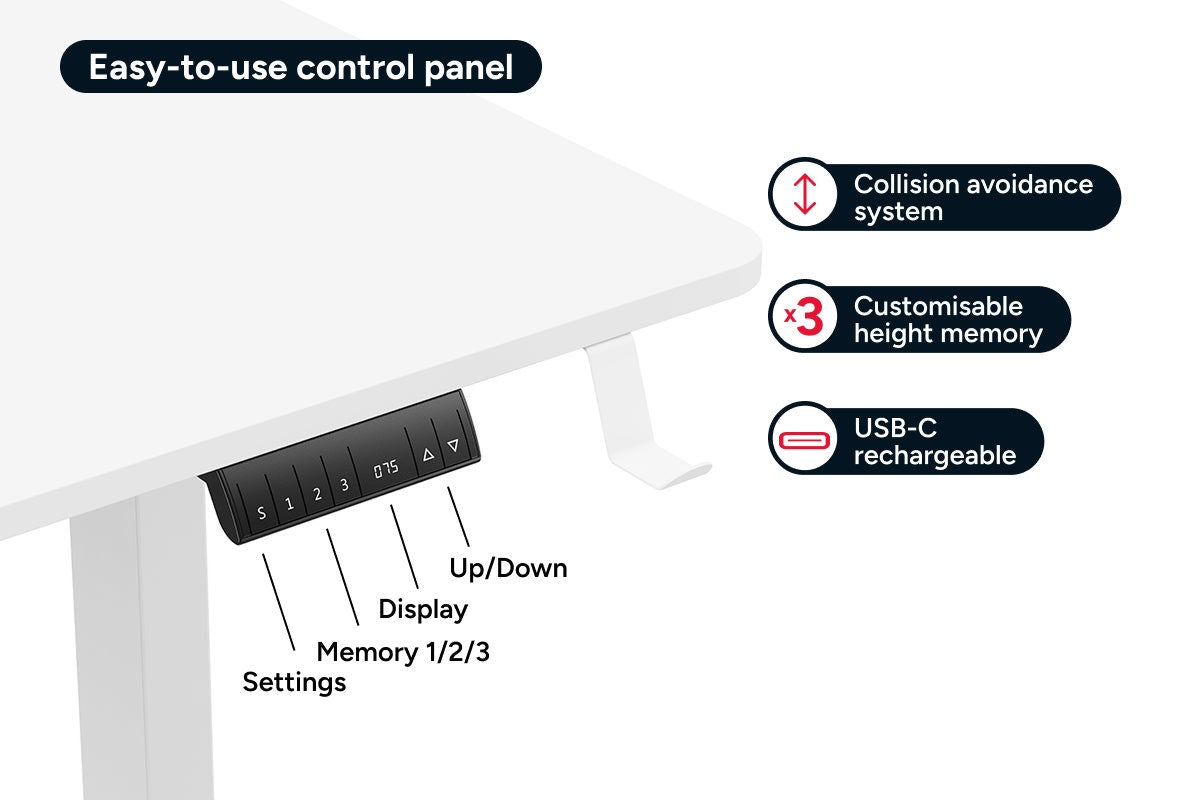 Easy-to-use control panel

Collision avoidance system

x3 Customisable height memory

USB-C rechargeable

S 1 2 3 075

Up/Down

Display

Memory 1/2/3

Settings